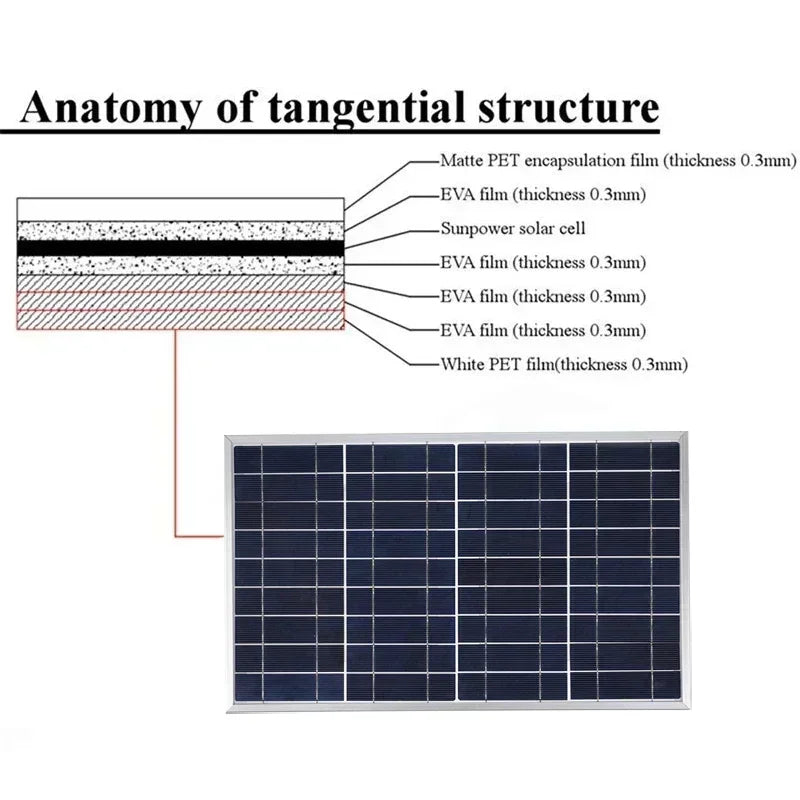 Anatomy of tangential structure

Matte PET encapsulation film (thickness 0.3mm)
EVA film (thickness 0.3mm)
Sunpower solar cell
EVA film (thickness 0.3mm)
EVA film (thickness 0.3mm)
EVA film (thickness 0.3mm)
White PET film(thickness 0.3mm)